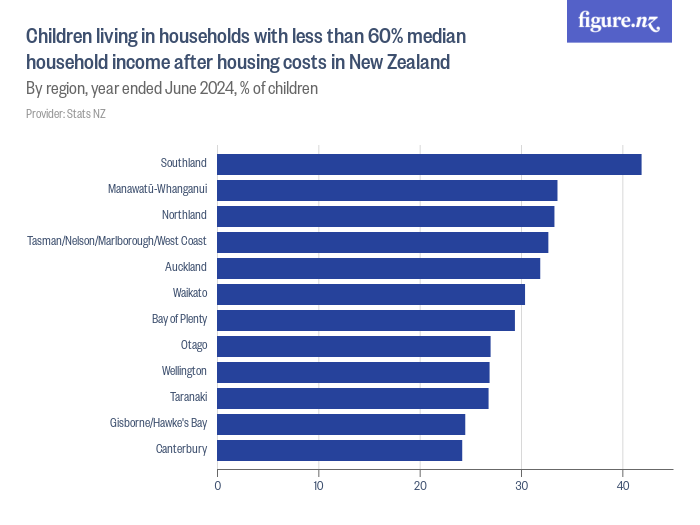 figure.nz

Children living in households with less than 60% median household income after housing costs in New Zealand

By region, year ended June 2024, % of children

Provider: Stats NZ

Southland
Manawatū-Whanganui
Northland
Tasman/Nelson/Marlborough/West Coast
Auckland
Waikato
Bay of Plenty
Otago
Wellington
Taranaki
Gisborne/Hawke's Bay
Canterbury

0
10
20
30
40